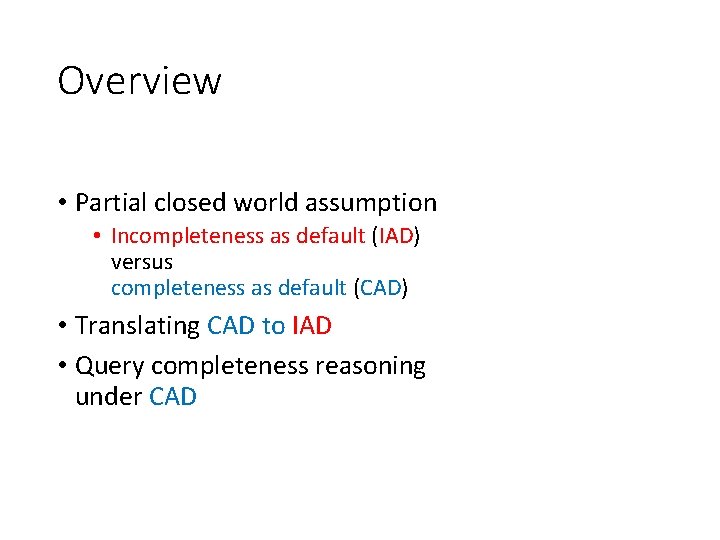 Overview

• Partial closed world assumption
  • Incompleteness as default (IAD) versus completeness as default (CAD)

• Translating CAD to IAD

• Query completeness reasoning under CAD